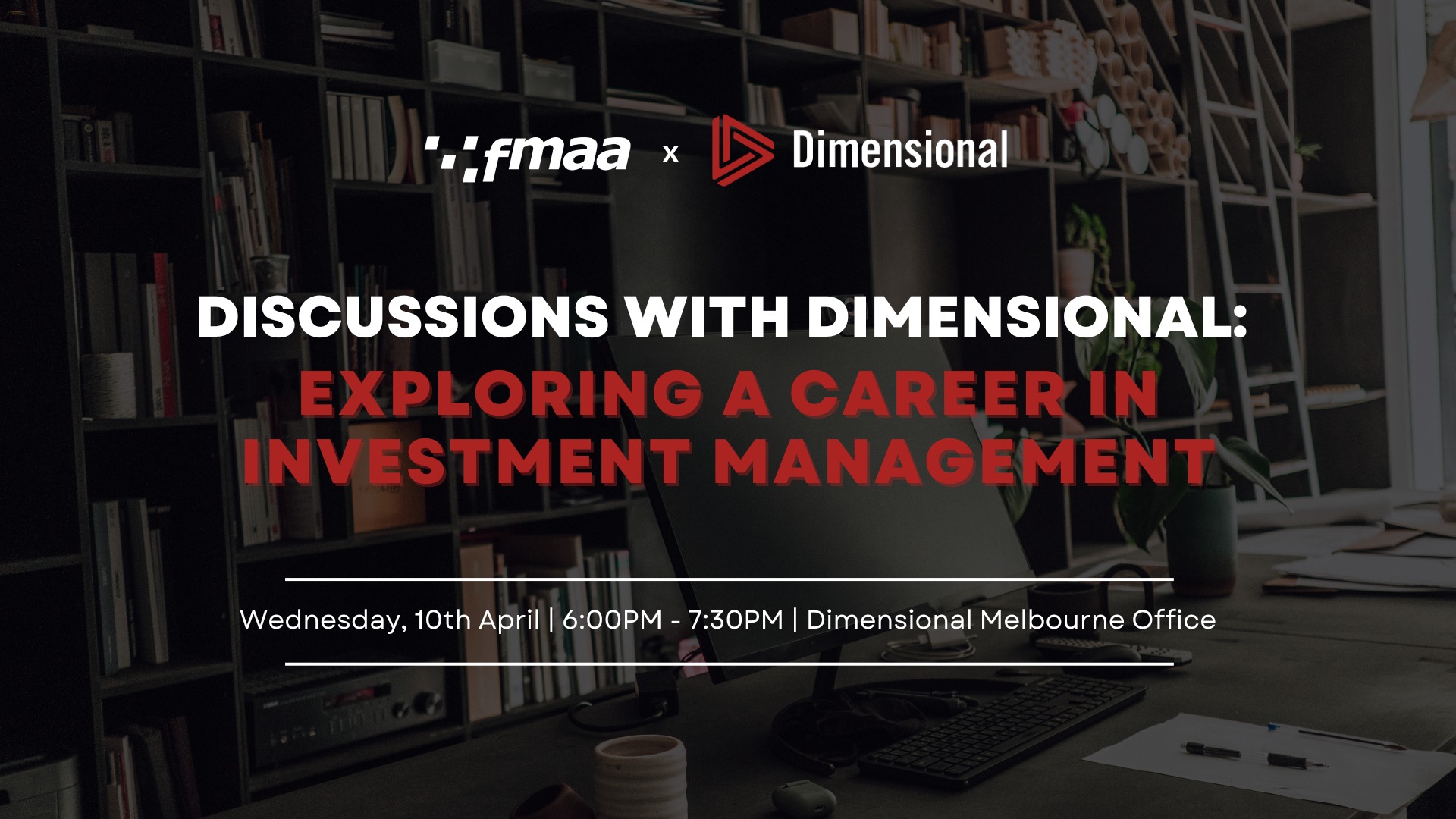 fmaa x Dimensional

DISCUSSIONS WITH DIMENSIONAL:
EXPLORING A CAREER IN INVESTMENT MANAGEMENT

Wednesday, 10th April | 6:00PM - 7:30PM | Dimensional Melbourne Office